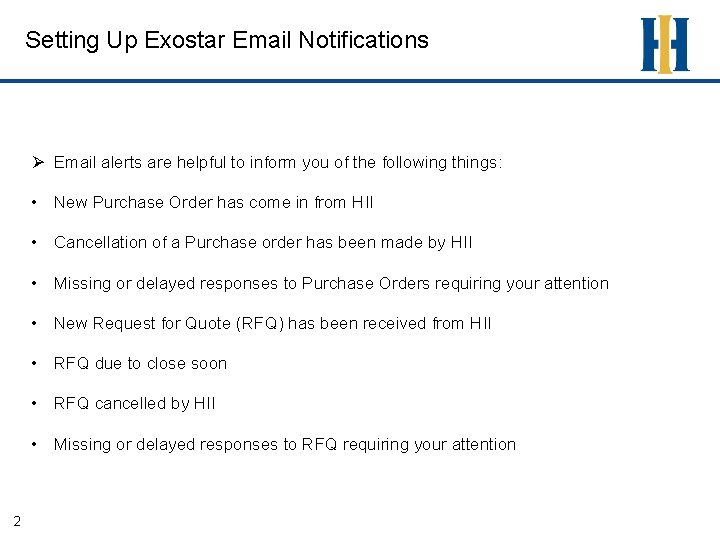 Setting Up Exostar Email Notifications

➢ Email alerts are helpful to inform you of the following things:

• New Purchase Order has come in from HII

• Cancellation of a Purchase order has been made by HII

• Missing or delayed responses to Purchase Orders requiring your attention

• New Request for Quote (RFQ) has been received from HII

• RFQ due to close soon

• RFQ cancelled by HII

• Missing or delayed responses to RFQ requiring your attention

2